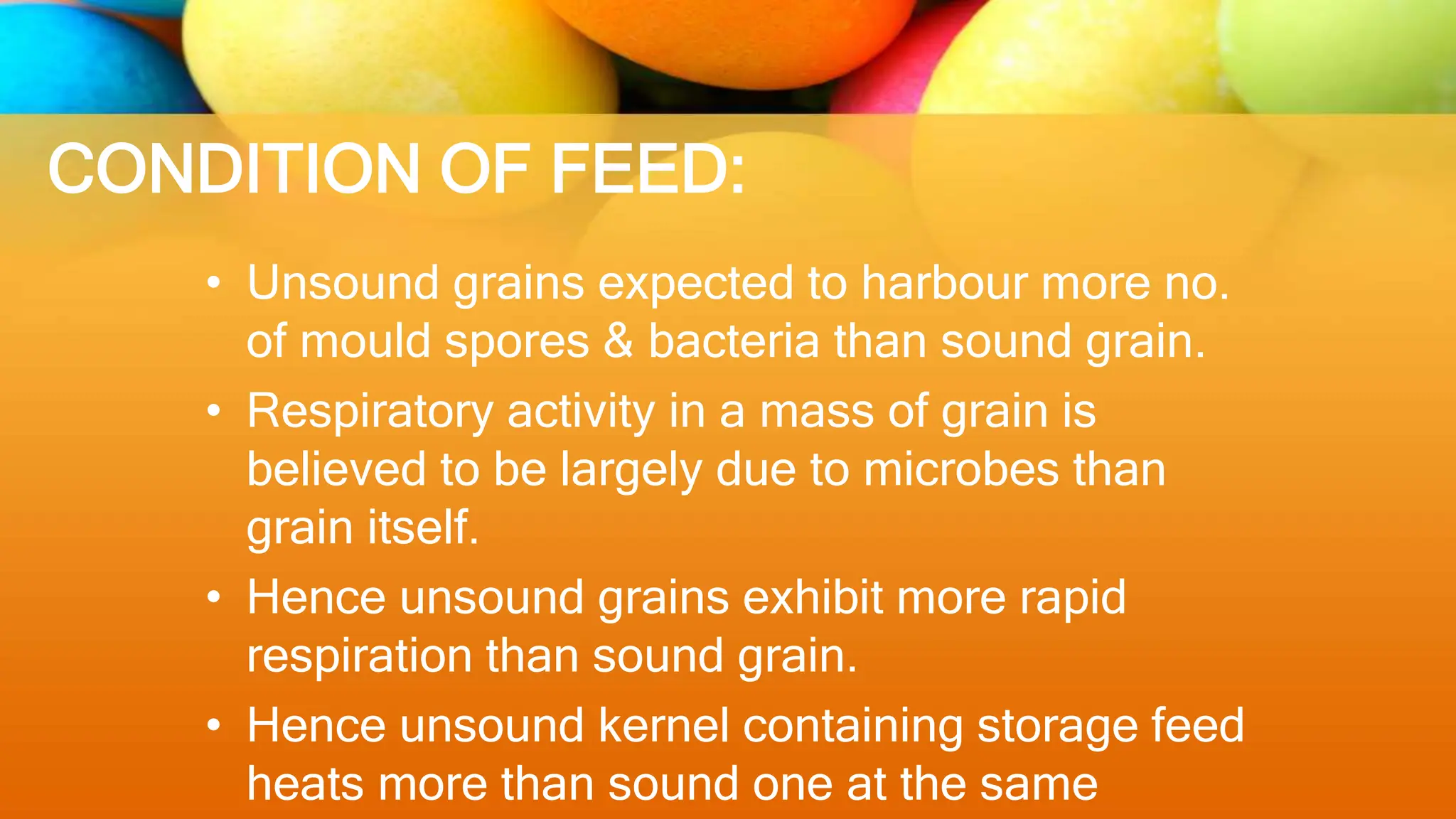 CONDITION OF FEED:

• Unsound grains expected to harbour more no. of mould spores & bacteria than sound grain.

• Respiratory activity in a mass of grain is believed to be largely due to microbes than grain itself.

• Hence unsound grains exhibit more rapid respiration than sound grain.

• Hence unsound kernel containing storage feed heats more than sound one at the same